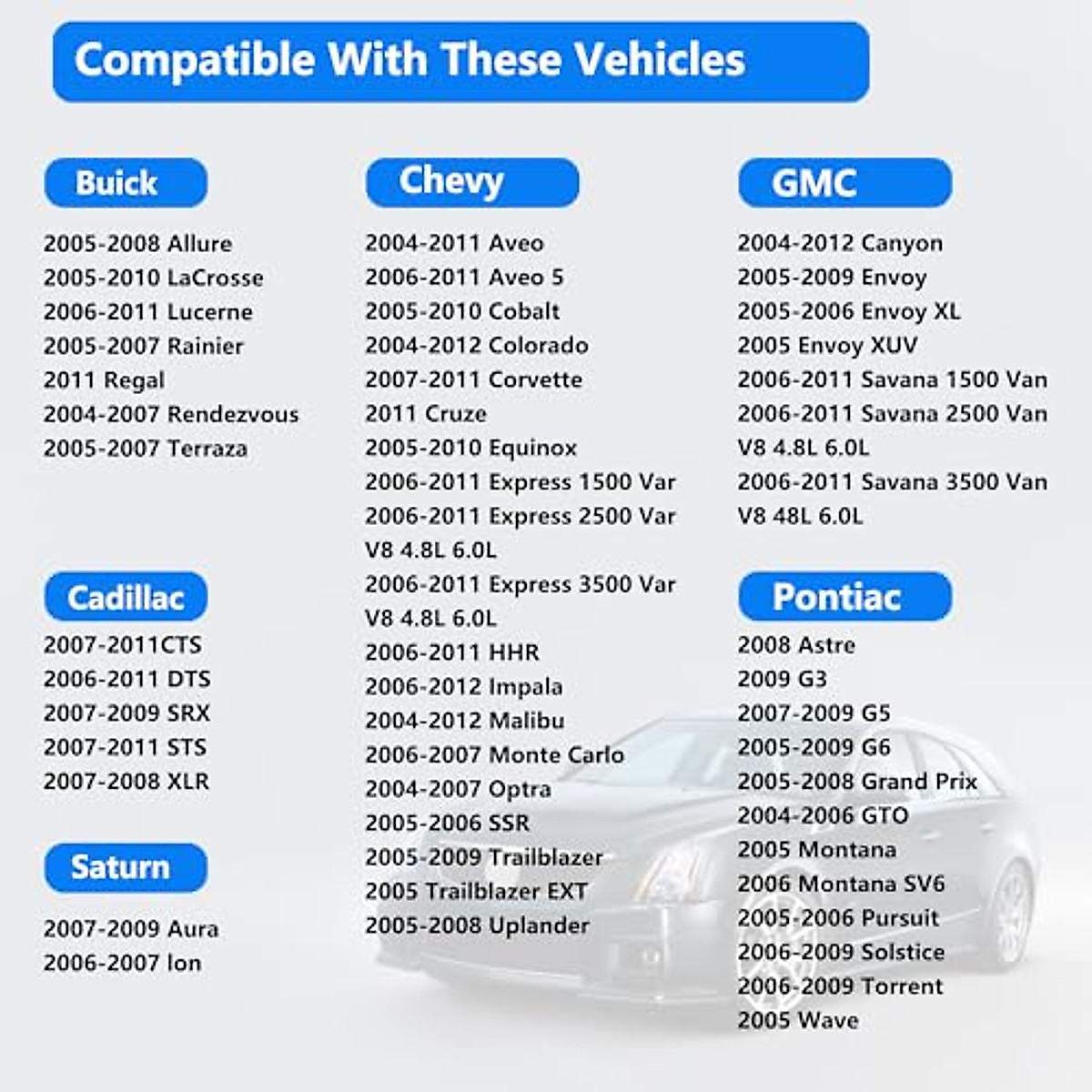 Compatible With These Vehicles

Buick

2005-2008 Allure
2005-2010 LaCrosse
2006-2011 Lucerne
2005-2007 Rainier
2011 Regal
2004-2007 Rendezvous
2005-2007 Terraza

Cadillac

2007-2011CTS
2006-2011 DTS
2007-2009 SRX
2007-2011 STS
2007-2008 XLR

Saturn

2007-2009 Aura
2006-2007 Ion

Chevy

2004-2011 Aveo
2006-2011 Aveo 5
2005-2010 Cobalt
2004-2012 Colorado
2007-2011 Corvette
2011 Cruze
2005-2010 Equinox
2006-2011 Express 1500 Var
2006-2011 Express 2500 Var
V8 4.8L 6.0L
2006-2011 Express 3500 Var
V8 4.8L 6.0L
2006-2011 HHR
2006-2012 Impala
2004-2012 Malibu
2006-2007 Monte Carlo
2004-2007 Optra
2005-2006 SSR
2005-2009 Trailblazer
2005 Trailblazer EXT
2005-2008 Uplander

GMC

2004-2012 Canyon
2005-2009 Envoy
2005-2006 Envoy XL
2005 Envoy XUV
2006-2011 Savana 1500 Van
2006-2011 Savana 2500 Van
V8 4.8L 6.0L
2006-2011 Savana 3500 Van
V8 48L 6.0L

Pontiac

2008 Astre
2009 G3
2007-2009 G5
2005-2009 G6
2005-2008 Grand Prix
2004-2006 GTO
2005 Montana
2006 Montana SV6
2005-2006 Pursuit
2006-2009 Solstice
2006-2009 Torrent
2005 Wave